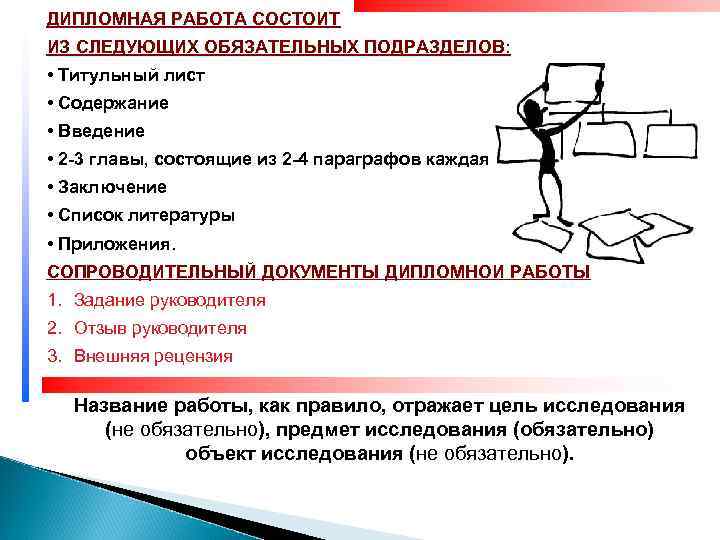 ДИПЛОМНАЯ РАБОТА СОСТОИТ ИЗ СЛЕДУЮЩИХ ОБЯЗАТЕЛЬНЫХ ПОДРАЗДЕЛОВ:

• Титульный лист

• Содержание

• Введение

• 2-3 главы, состоящие из 2-4 параграфов каждая

• Заключение

• Список литературы

• Приложения.

СОПРОВОДИТЕЛЬНЫЙ ДОКУМЕНТЫ ДИПЛОМНОЙ РАБОТЫ

1. Задание руководителя
2. Отзыв руководителя
3. Внешняя рецензия

Название работы, как правило, отражает цель исследования (не обязательно), предмет исследования (обязательно) объект исследования (не обязательно).